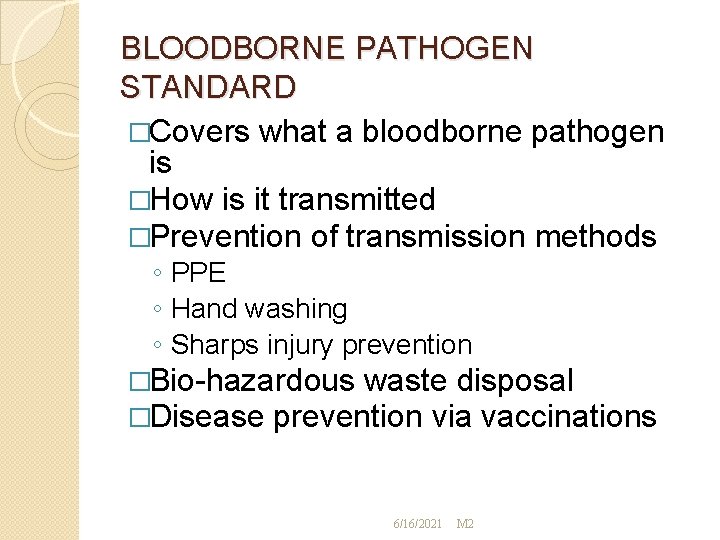 BLOODBORNE PATHOGEN STANDARD

□Covers what a bloodborne pathogen is
□How is it transmitted
□Prevention of transmission methods
◦ PPE
◦ Hand washing
◦ Sharps injury prevention
□Bio-hazardous waste disposal
□Disease prevention via vaccinations

6/16/2021 M2